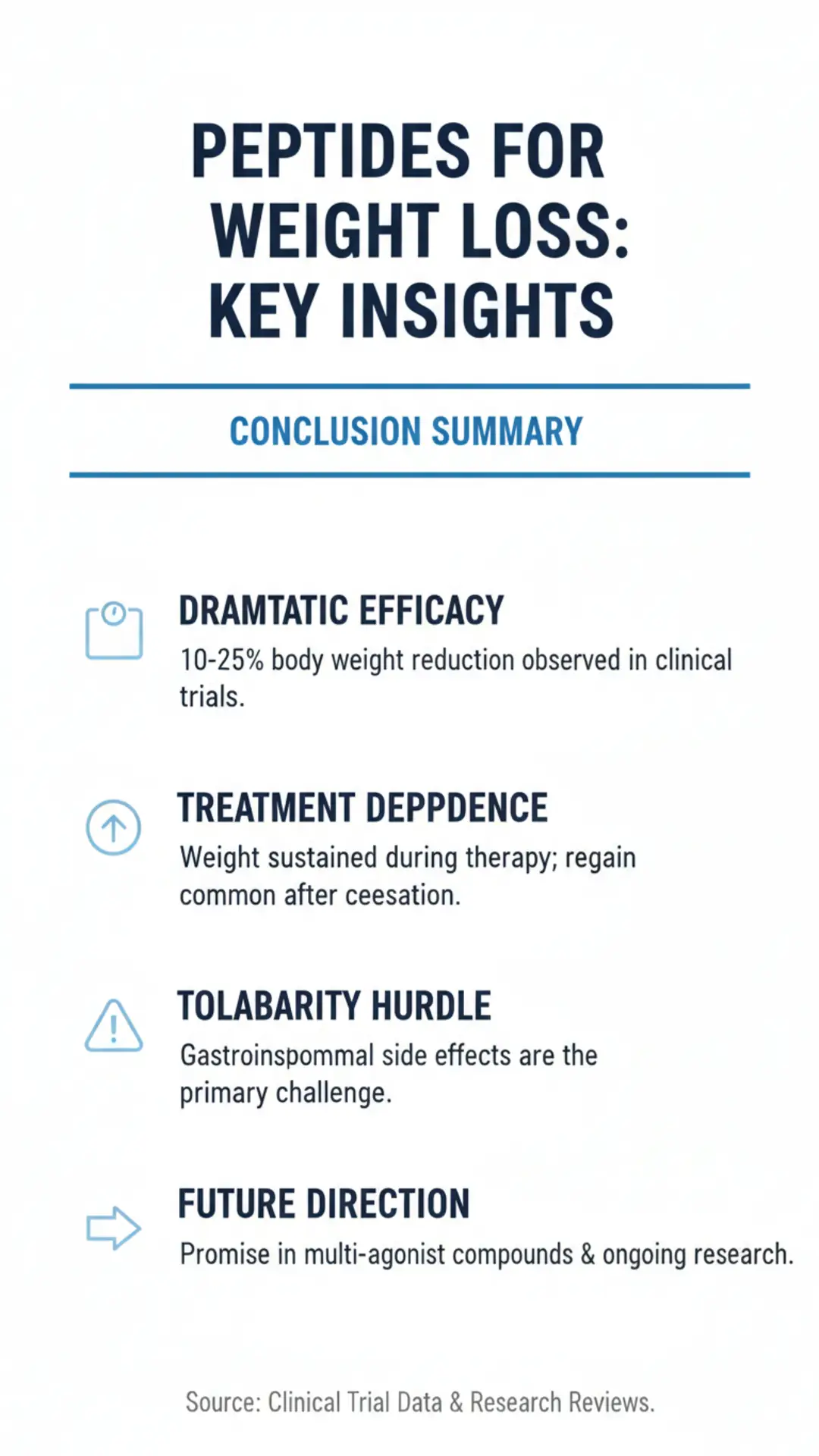 PEPTIDES FOR WEIGHT LOSS: KEY INSIGHTS

CONCLUSION SUMMARY

DRAMTATIC EFFICACY
10-25% body weight reduction observed in clinical trials.

TREATMENT DEPPDENCE
Weight sustained during therapy; regain common after ceesation.

TOLABARITY HURDLE
Gastroinspommal side effects are the primary challenge.

FUTURE DIRECTION
Promise in multi-agonist compounds & ongoing research.

Source: Clinical Trial Data & Research Reviews.